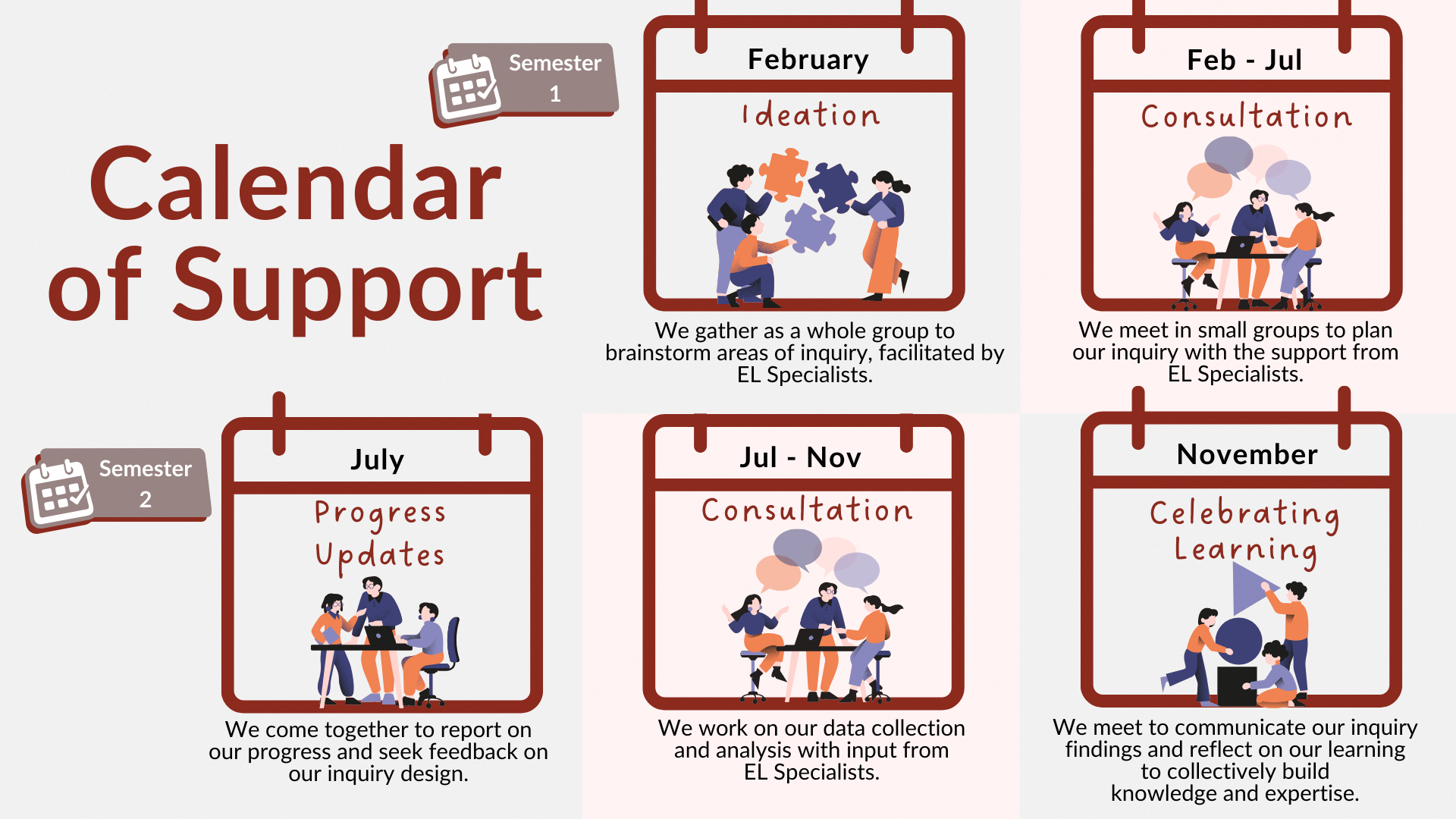 Semester 1

Calendar of Support

February

Ideation

We gather as a whole group to brainstorm areas of inquiry, facilitated by EL Specialists.

Feb - Jul

Consultation

We meet in small groups to plan our inquiry with the support from EL Specialists.

Semester 2

July

Progress Updates

We come together to report on our progress and seek feedback on our inquiry design.

Jul - Nov

Consultation

We work on our data collection and analysis with input from EL Specialists.

November

Celebrating Learning

We meet to communicate our inquiry findings and reflect on our learning to collectively build knowledge and expertise.